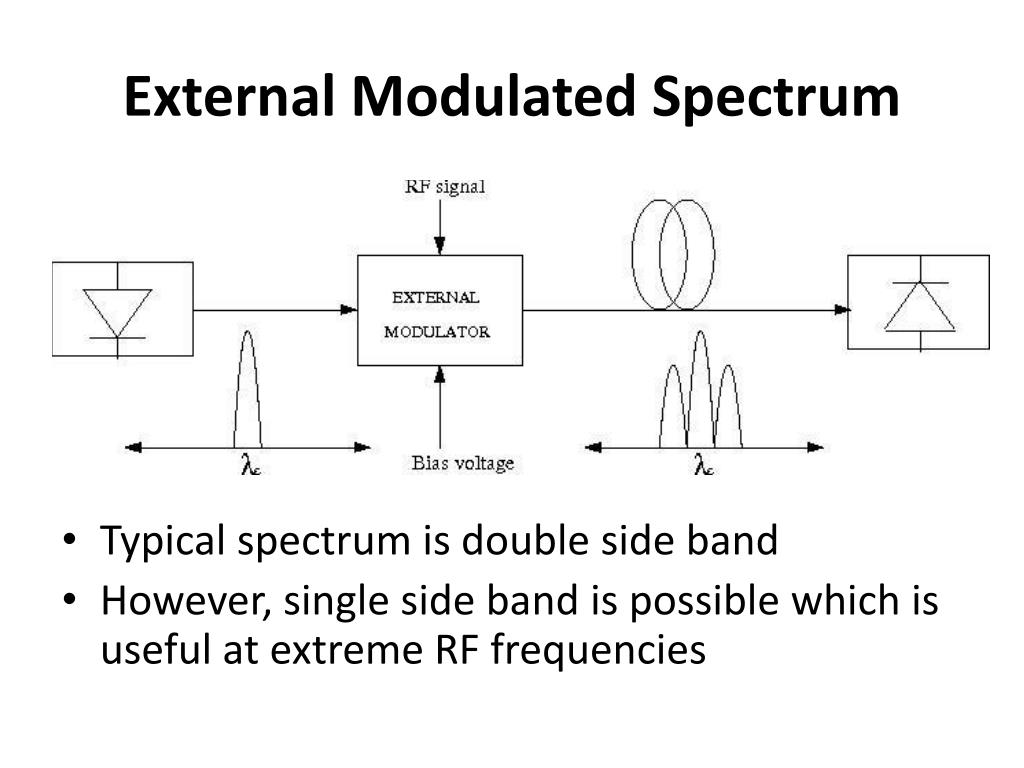 External Modulated Spectrum

RF signal

EXTERNAL MODULATOR

$\lambda_c$

Bias voltage

$\lambda_c$

• Typical spectrum is double side band
• However, single side band is possible which is useful at extreme RF frequencies